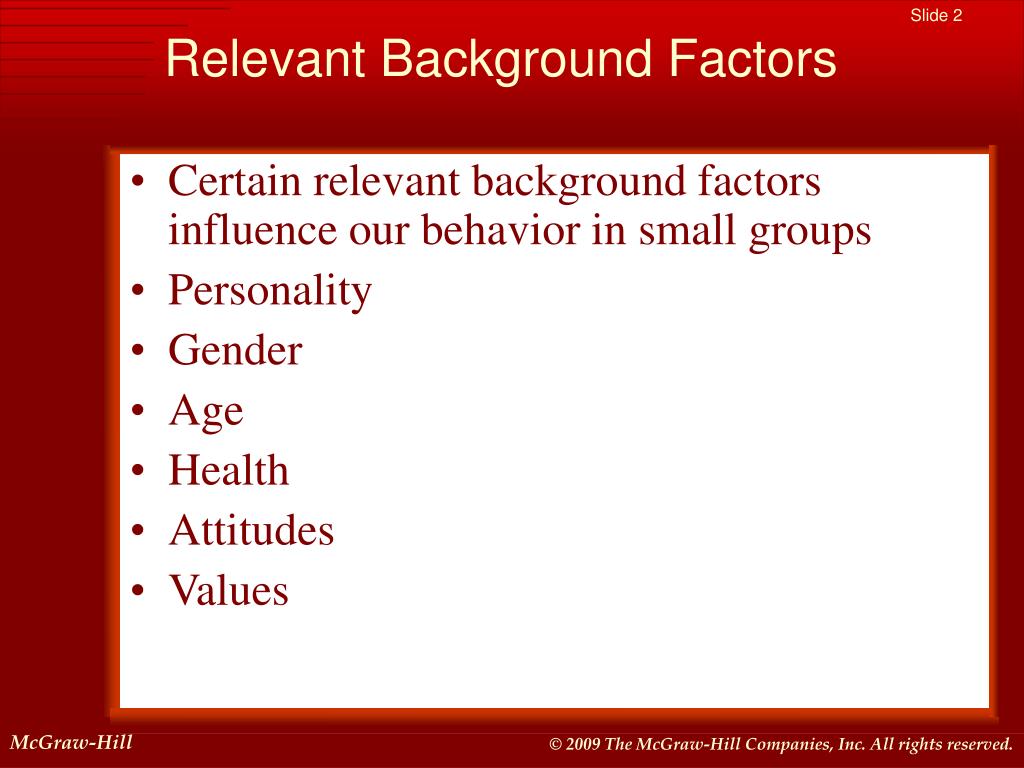 Slide 2

Relevant Background Factors

• Certain relevant background factors influence our behavior in small groups
• Personality
• Gender
• Age
• Health
• Attitudes
• Values

McGraw-Hill

© 2009 The McGraw-Hill Companies, Inc. All rights reserved.